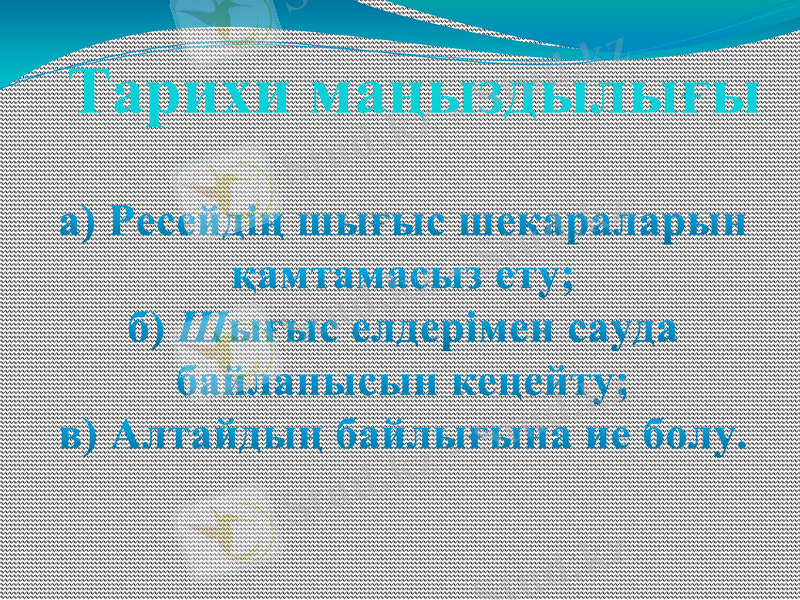 Тарихи маңыздылығы

а) Ресейдің шығыс шекараларын қамтамасыз ету;
б) Шығыс елдерімен сауда байланысын кеңейту;
в) Алтайдың байлығына ие болу.